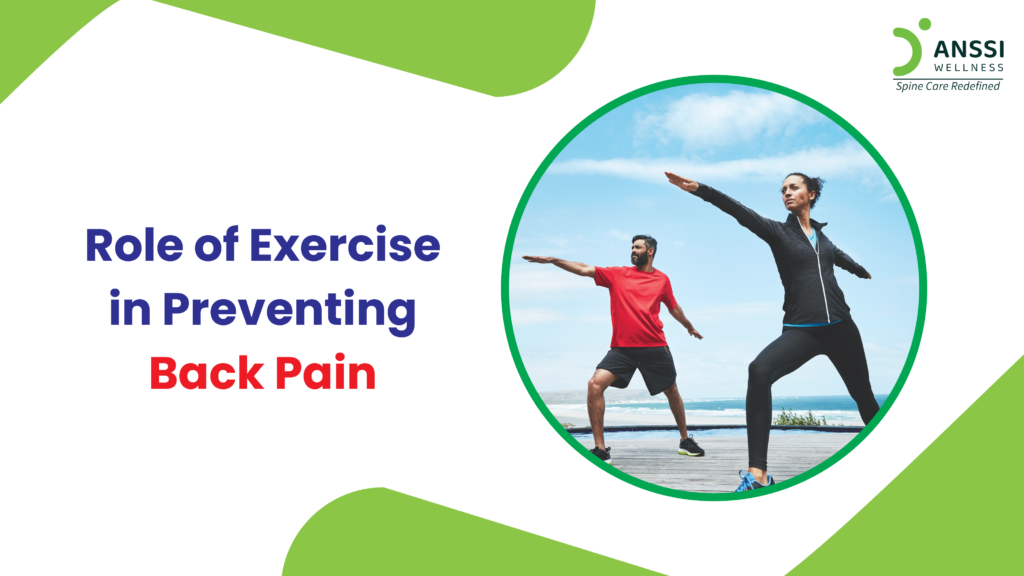 ANSSI
WELLNESS
Spine Care Redefined

Role of Exercise in Preventing Back Pain